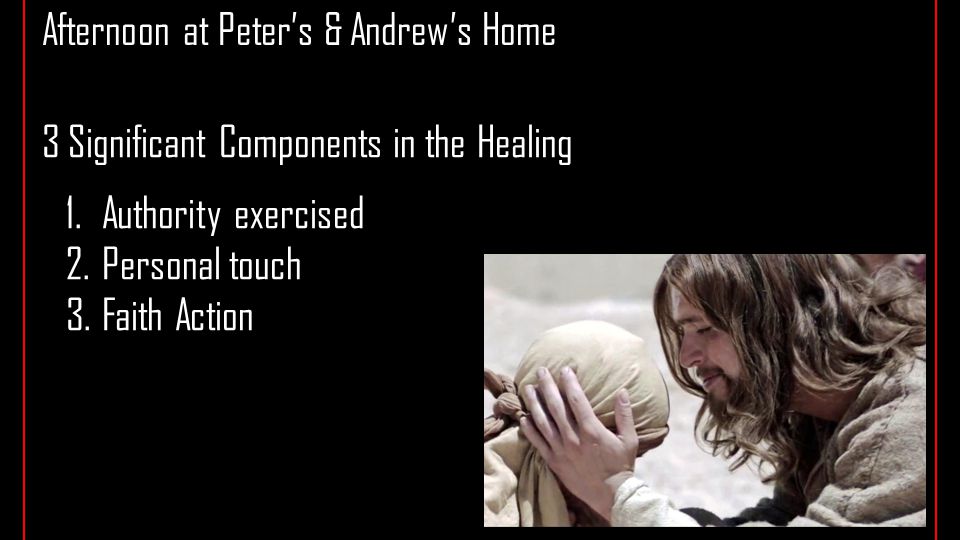 Afternoon at Peter's & Andrew's Home

3 Significant Components in the Healing

1. Authority exercised
2. Personal touch
3. Faith Action